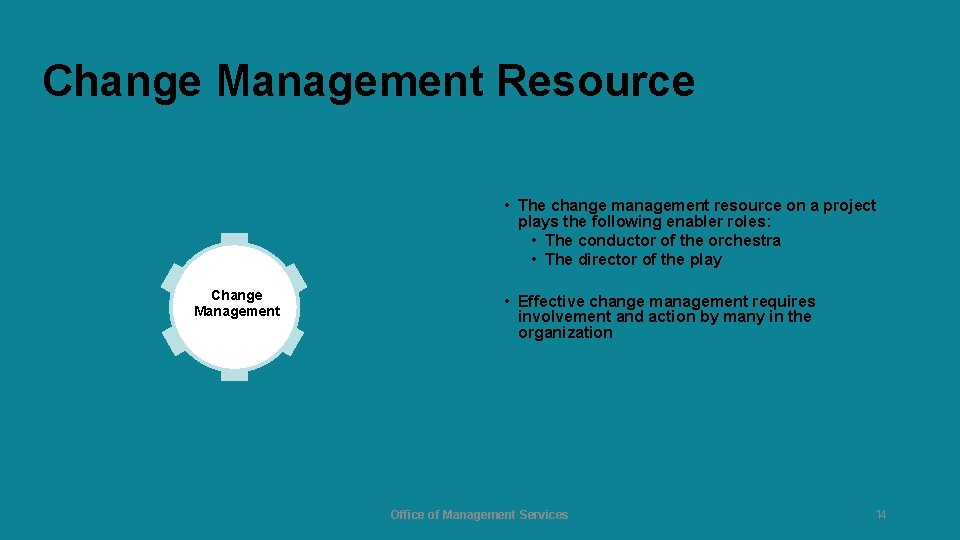 Change Management Resource

Change Management

• The change management resource on a project plays the following enabler roles:
  • The conductor of the orchestra
  • The director of the play

• Effective change management requires involvement and action by many in the organization

Office of Management Services

14